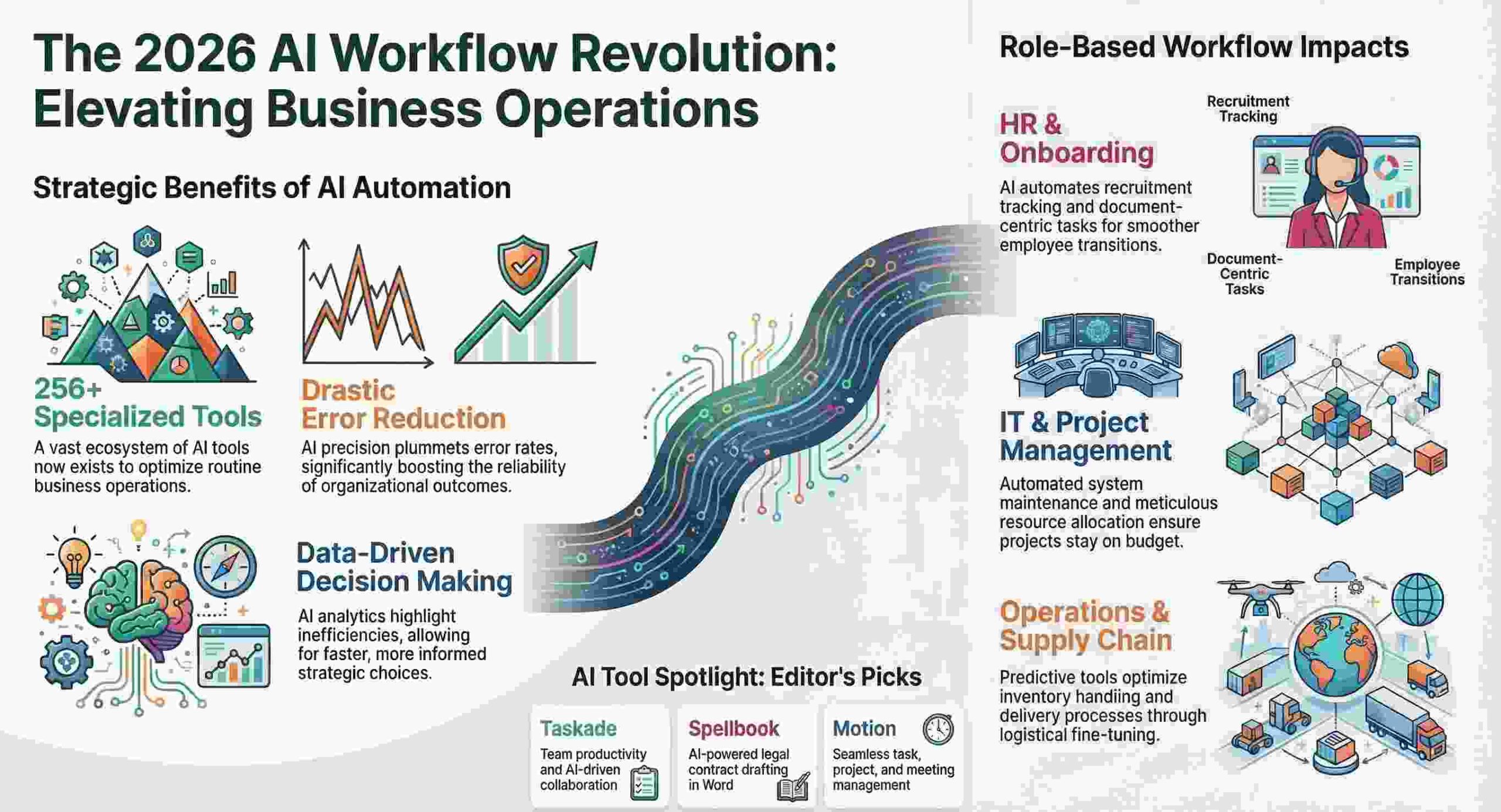 The 2026 AI Workflow Revolution: Elevating Business Operations

Strategic Benefits of AI Automation

256+ Specialized Tools
A vast ecosystem of AI tools now exists to optimize routine business operations.

Drastic Error Reduction
AI precision plummets error rates, significantly boosting the reliability of organizational outcomes.

Data-Driven Decision Making
AI analytics highlight inefficiencies, allowing for faster, more informed strategic choices.

AI Tool Spotlight: Editor's Picks

Taskade
Team productivity and AI-driven collaboration

Spellbook
AI-powered legal contract drafting in Word

Motion
Seamless task, project, and meeting management

Role-Based Workflow Impacts

HR & Onboarding
AI automates recruitment tracking and document-centric tasks for smoother employee transitions.

Recruitment Tracking
Document-Centric Tasks
Employee Transitions

IT & Project Management
Automated system maintenance and meticulous resource allocation ensure projects stay on budget.

Operations & Supply Chain
Predictive tools optimize inventory handling and delivery processes through logistical fine-tuning.